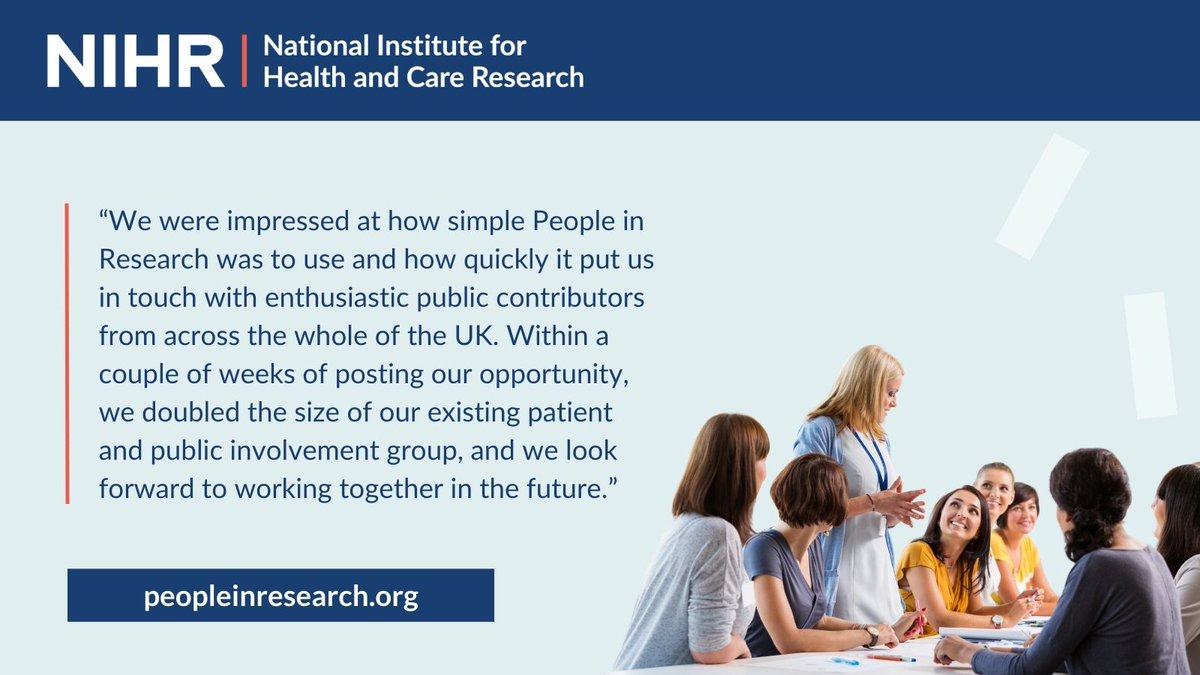 NIHR | National Institute for Health and Care Research

“We were impressed at how simple People in Research was to use and how quickly it put us in touch with enthusiastic public contributors from across the whole of the UK. Within a couple of weeks of posting our opportunity, we doubled the size of our existing patient and public involvement group, and we look forward to working together in the future.”

peopleinresearch.org